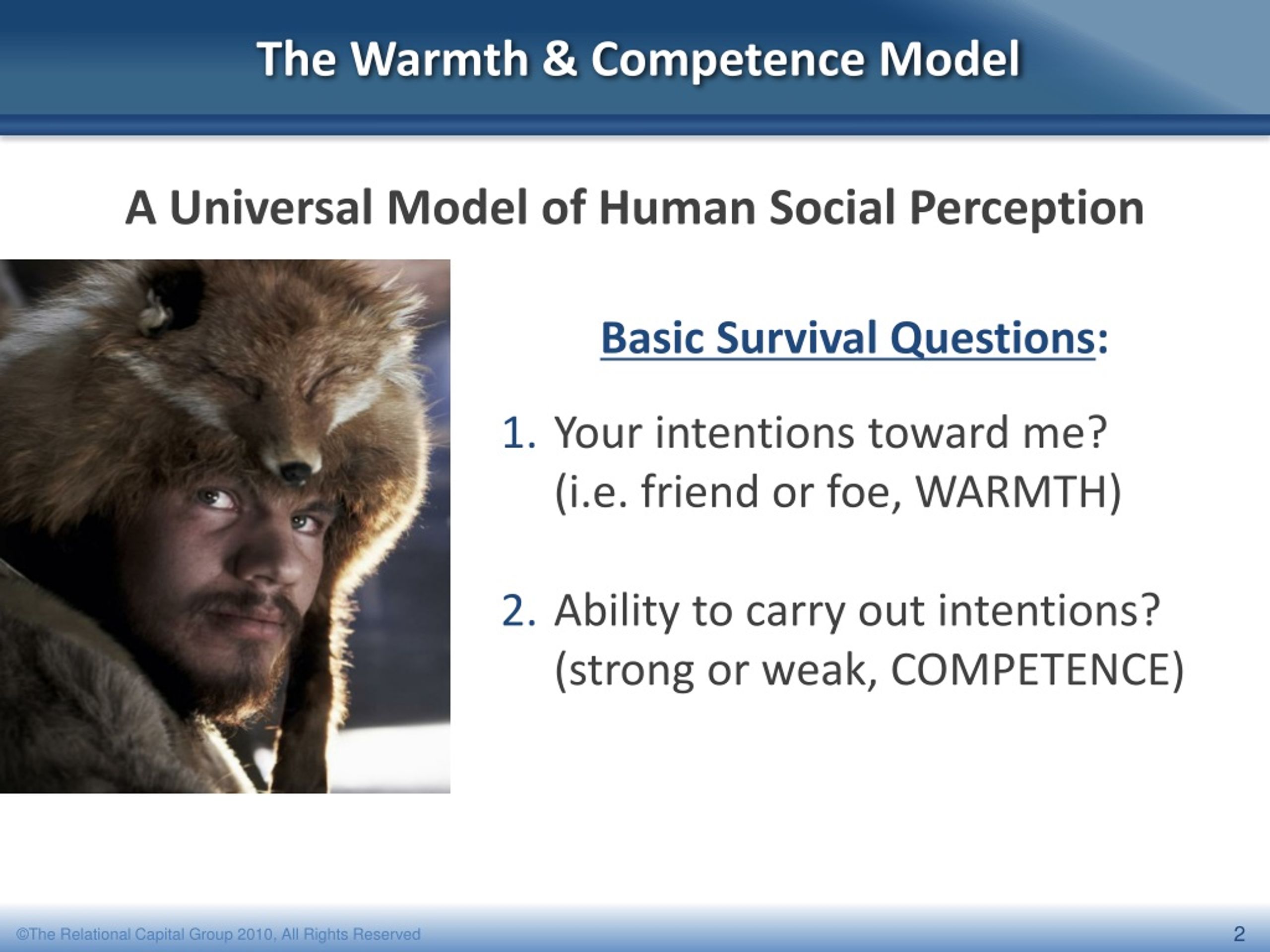 The Warmth & Competence Model

A Universal Model of Human Social Perception

Basic Survival Questions:

1. Your intentions toward me? (i.e. friend or foe, WARMTH)

2. Ability to carry out intentions? (strong or weak, COMPETENCE)

©The Relational Capital Group 2010, All Rights Reserved

2